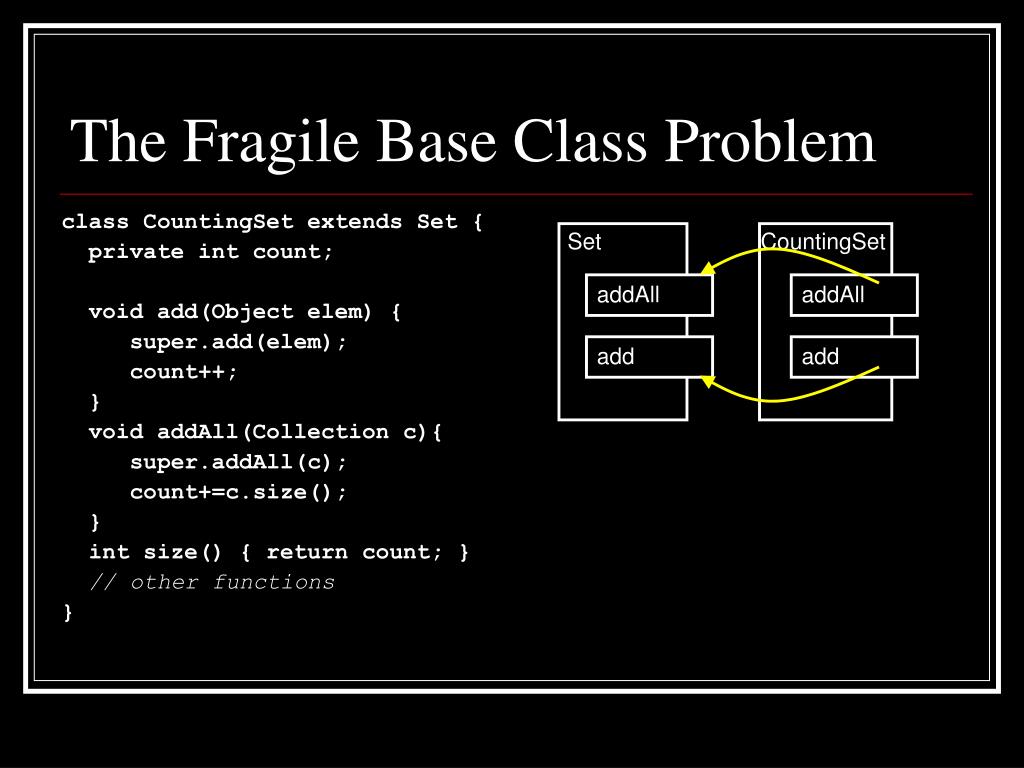 The Fragile Base Class Problem

class CountingSet extends Set {
private int count;

void add(Object elem) {
super.add(elem);
count++;
}
void addAll(Collection c){
super.addAll(c);
count+=c.size();
}
int size() { return count; }
// other functions
}

Set
addAll
add

CountingSet
addAll
add